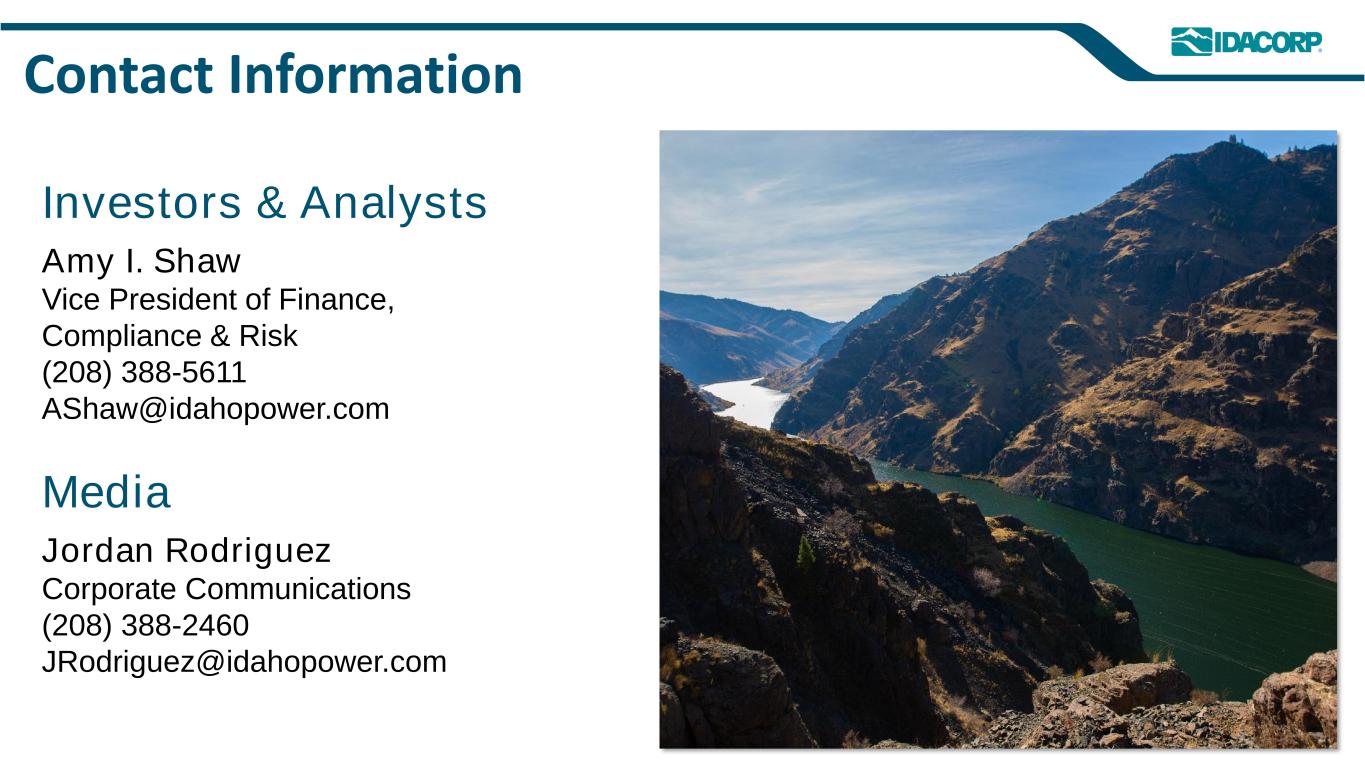 Contact Information

IDACORP

Investors & Analysts

Amy I. Shaw
Vice President of Finance, Compliance & Risk
(208) 388-5611
AShaw@idahopower.com

Media

Jordan Rodriguez
Corporate Communications
(208) 388-2460
JRodriguez@idahopower.com